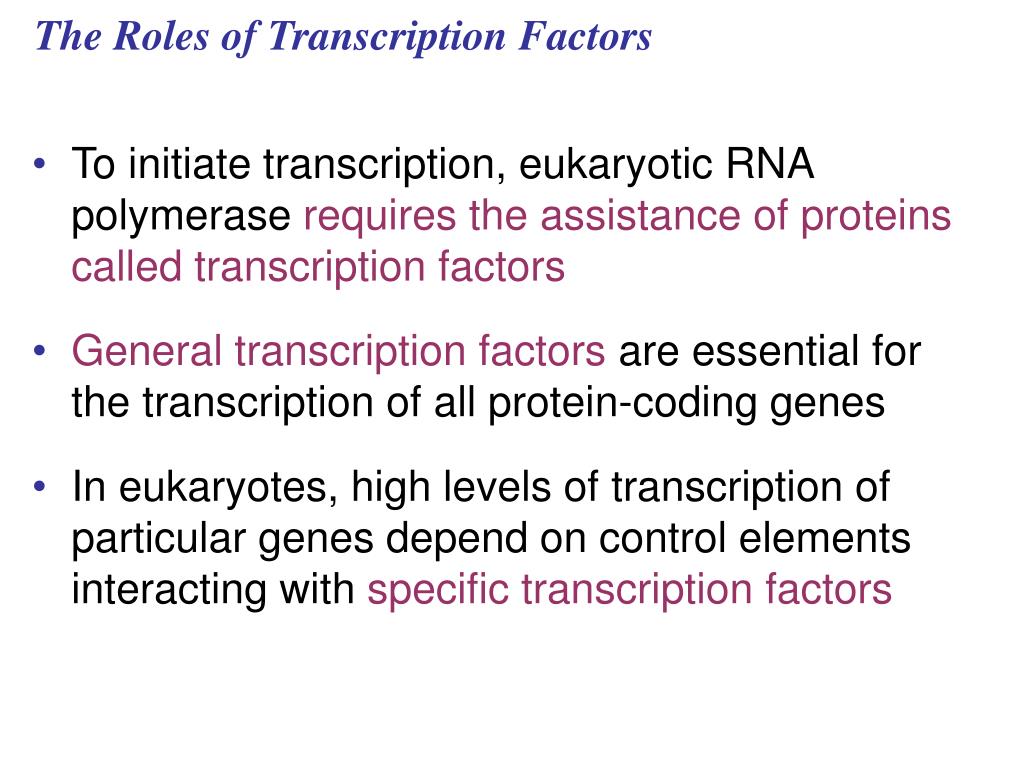 The Roles of Transcription Factors

• To initiate transcription, eukaryotic RNA polymerase requires the assistance of proteins called transcription factors

• General transcription factors are essential for the transcription of all protein-coding genes

• In eukaryotes, high levels of transcription of particular genes depend on control elements interacting with specific transcription factors